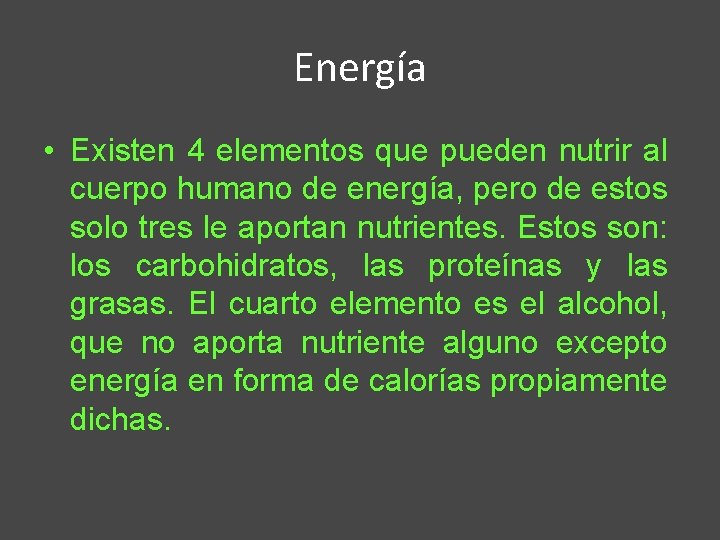 Energía

• Existen 4 elementos que pueden nutrir al cuerpo humano de energía, pero de estos solo tres le aportan nutrientes. Estos son: los carbohidratos, las proteínas y las grasas. El cuarto elemento es el alcohol, que no aporta nutriente alguno excepto energía en forma de calorías propiamente dichas.